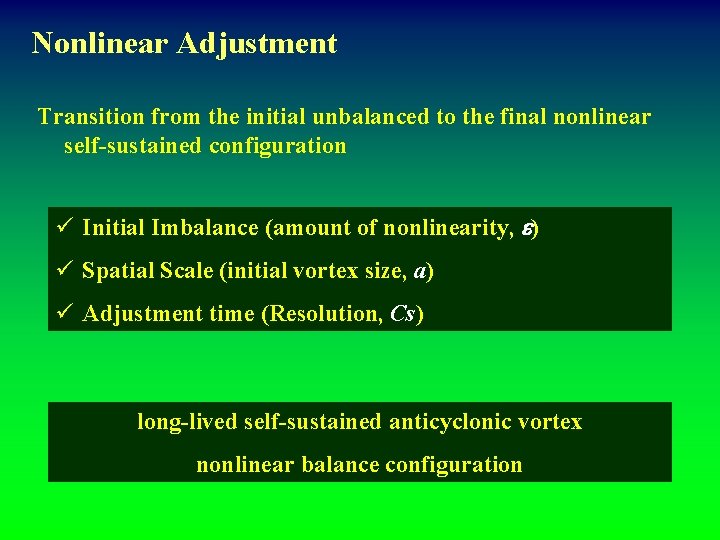 Nonlinear Adjustment

Transition from the initial unbalanced to the final nonlinear self-sustained configuration

✓ Initial Imbalance (amount of nonlinearity, $\varepsilon$)

✓ Spatial Scale (initial vortex size, $a$)

✓ Adjustment time (Resolution, $Cs$)

long-lived self-sustained anticyclonic vortex

nonlinear balance configuration